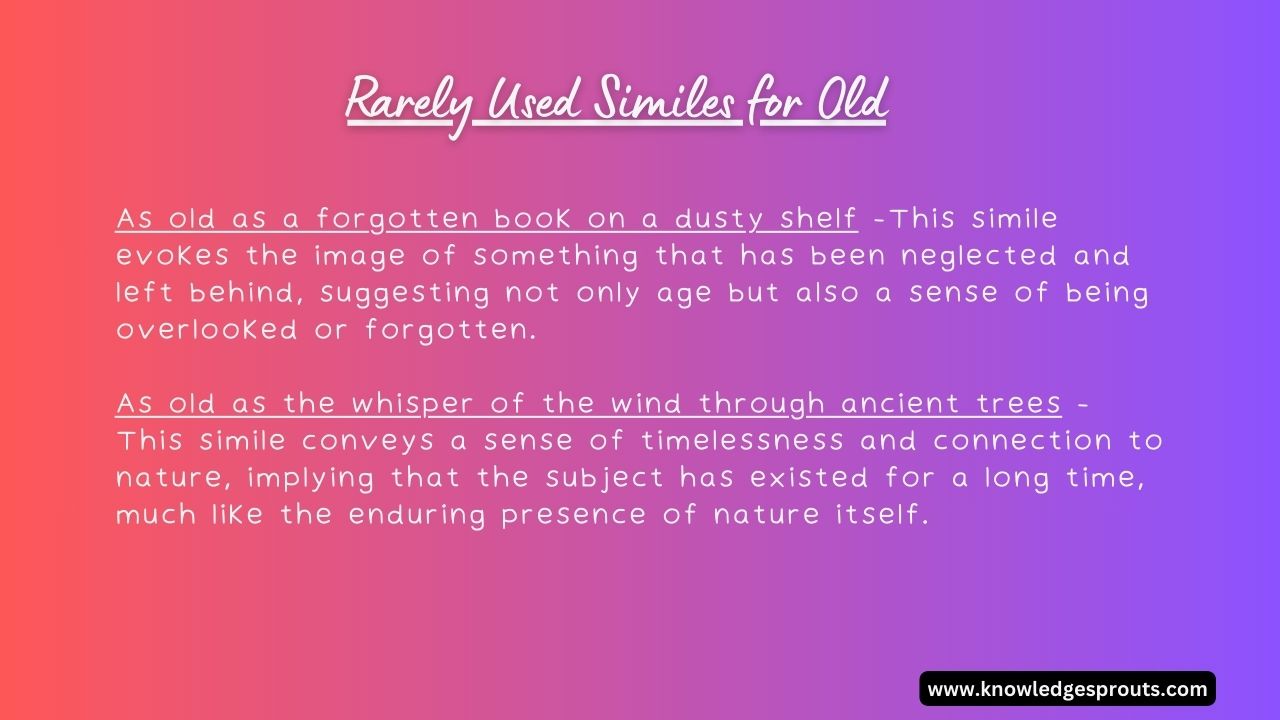 Rarely Used Similes for Old

As old as a forgotten book on a dusty shelf -This simile evokes the image of something that has been neglected and left behind, suggesting not only age but also a sense of being overlooked or forgotten.

As old as the whisper of the wind through ancient trees - This simile conveys a sense of timelessness and connection to nature, implying that the subject has existed for a long time, much like the enduring presence of nature itself.

www.knowledgesprouts.com